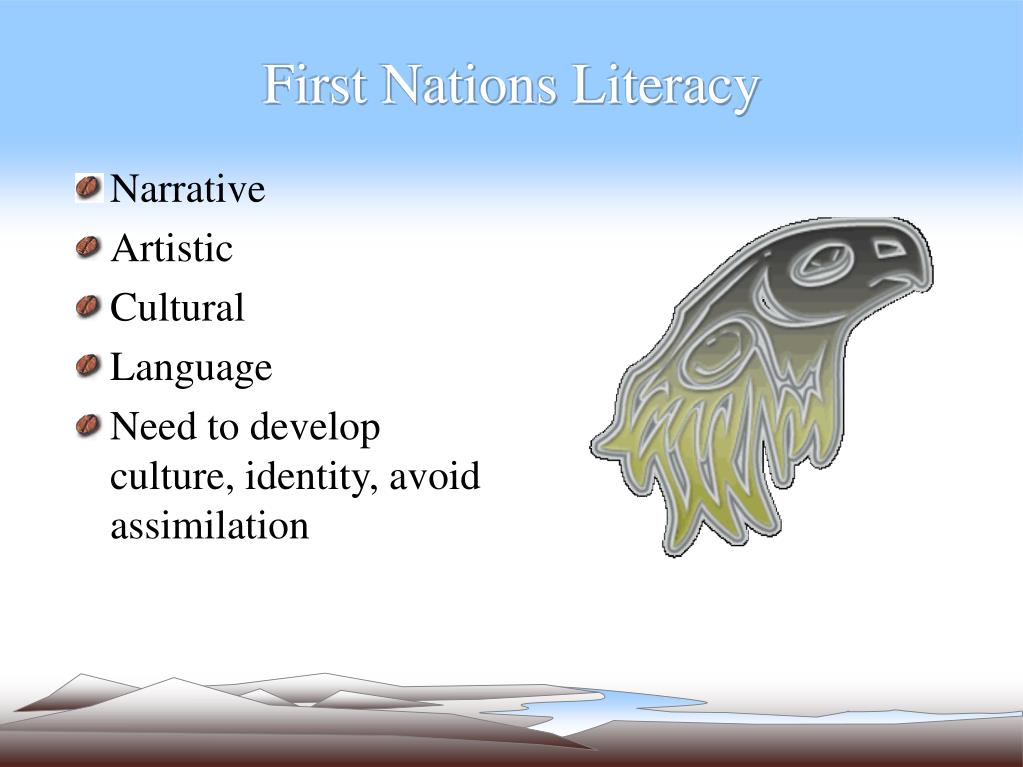 First Nations Literacy

Narrative
Artistic
Cultural
Language
Need to develop culture, identity, avoid assimilation